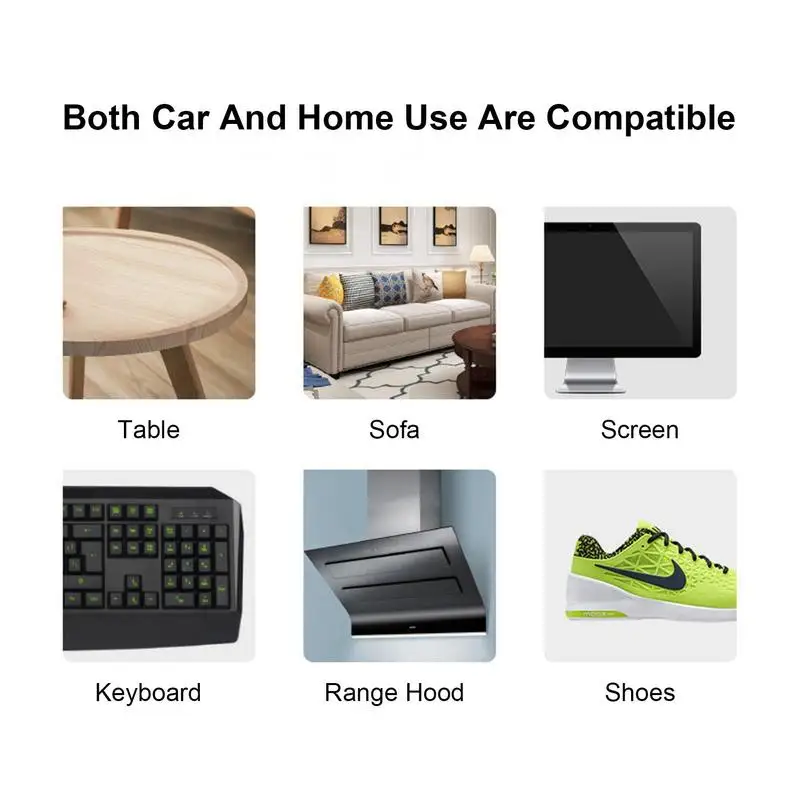 Both Car And Home Use Are Compatible

Table

Sofa

Screen

Keyboard

Range Hood

Shoes